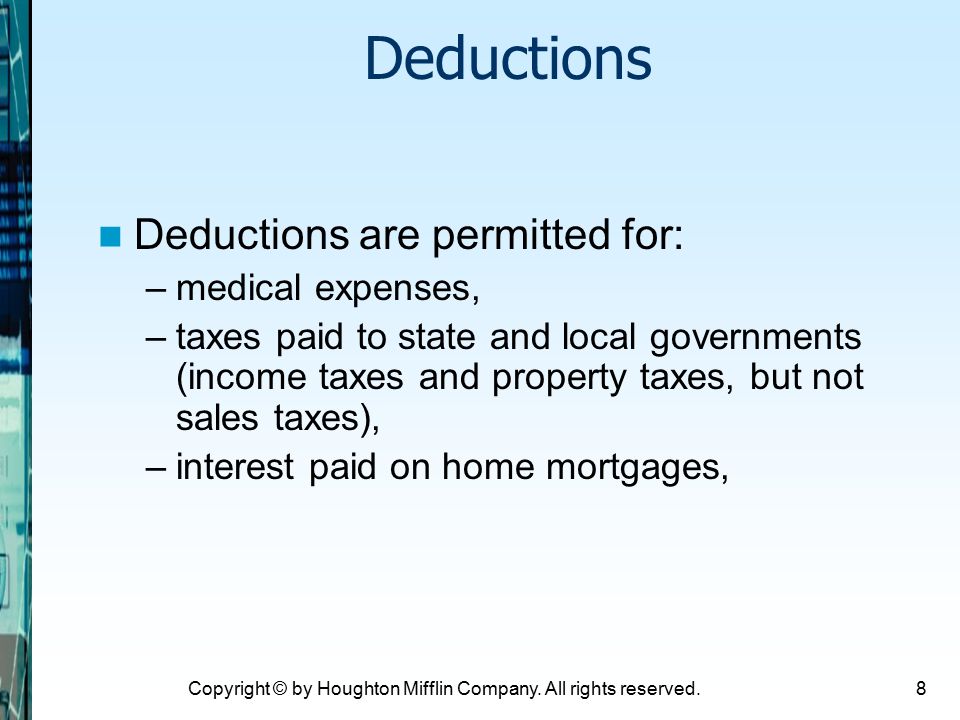 Deductions

Deductions are permitted for:

– medical expenses,

– taxes paid to state and local governments (income taxes and property taxes, but not sales taxes),

– interest paid on home mortgages,

Copyright © by Houghton Mifflin Company. All rights reserved.

8